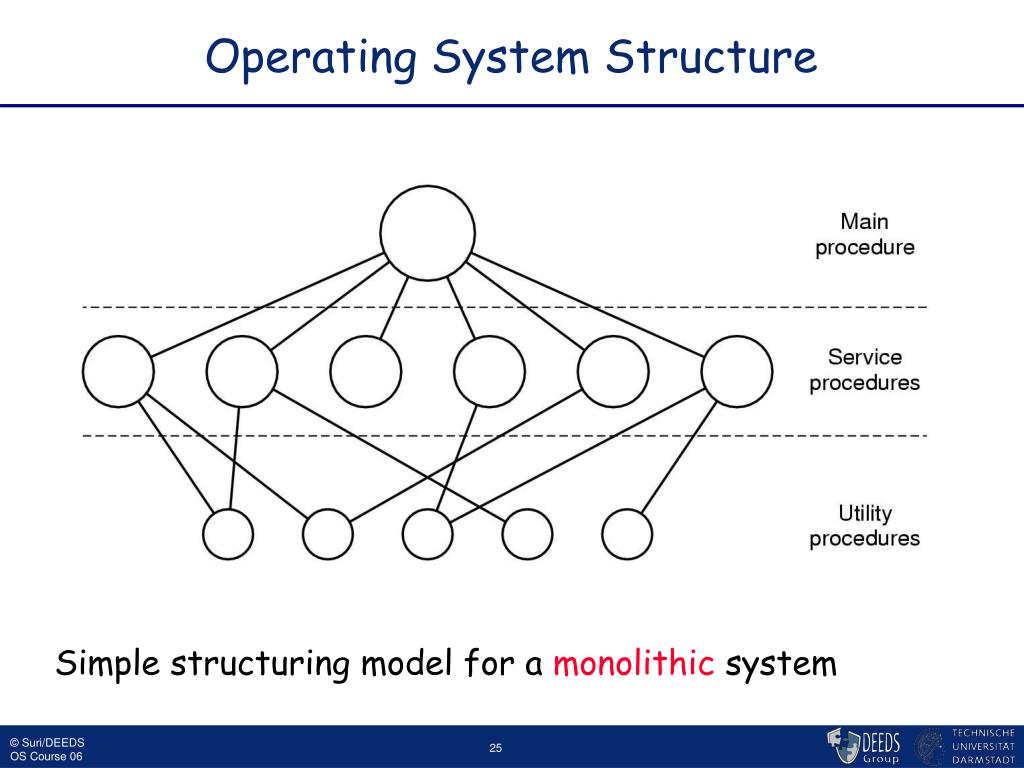 Operating System Structure

Main procedure

Service procedures

Utility procedures

Simple structuring model for a monolithic system

© Suri/DEEDS
OS Course 06

25

DEEDS Group

TECHNISCHE UNIVERSITÄT DARMSTADT